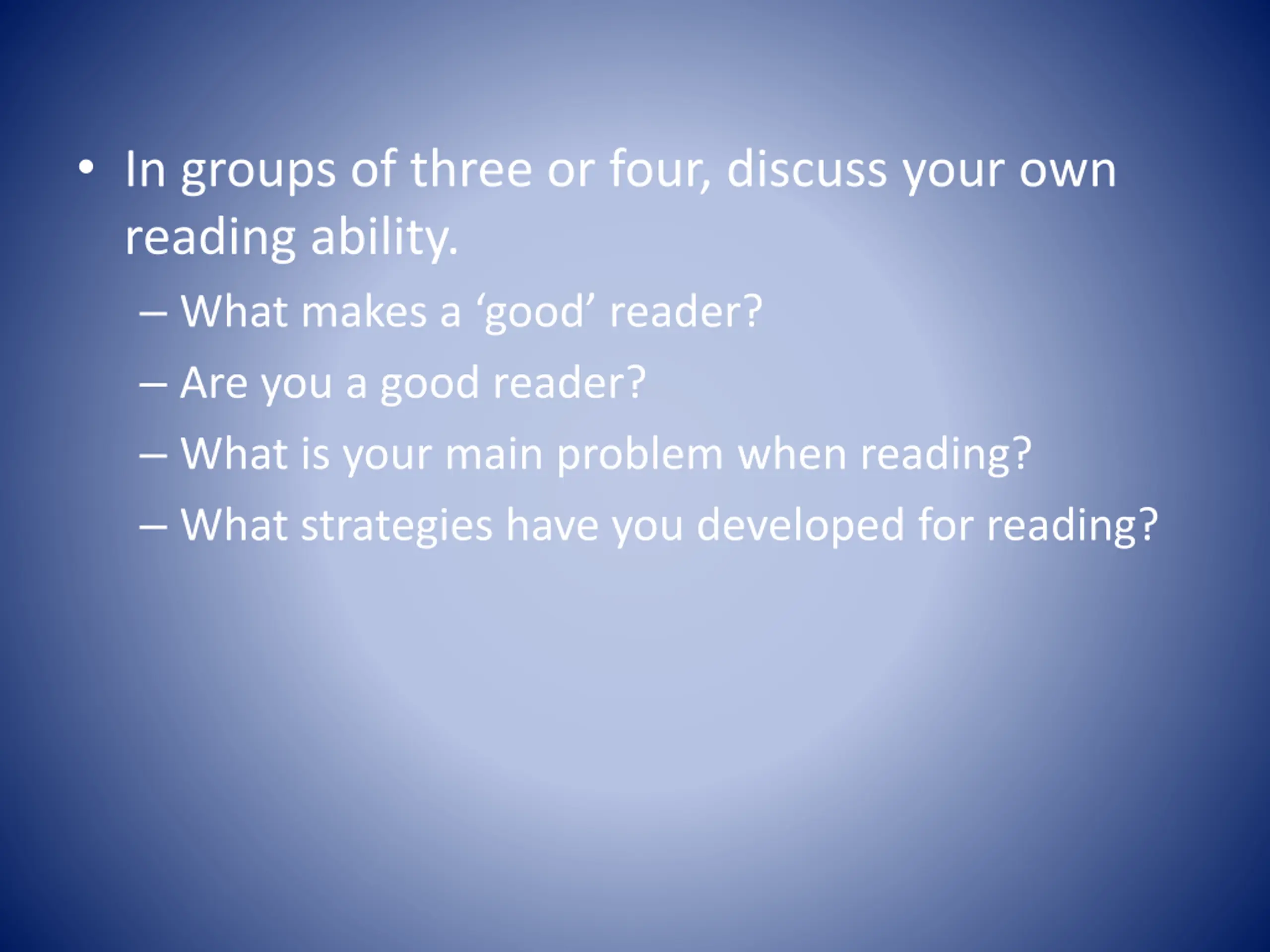 • In groups of three or four, discuss your own reading ability.

– What makes a ‘good’ reader?

– Are you a good reader?

– What is your main problem when reading?

– What strategies have you developed for reading?